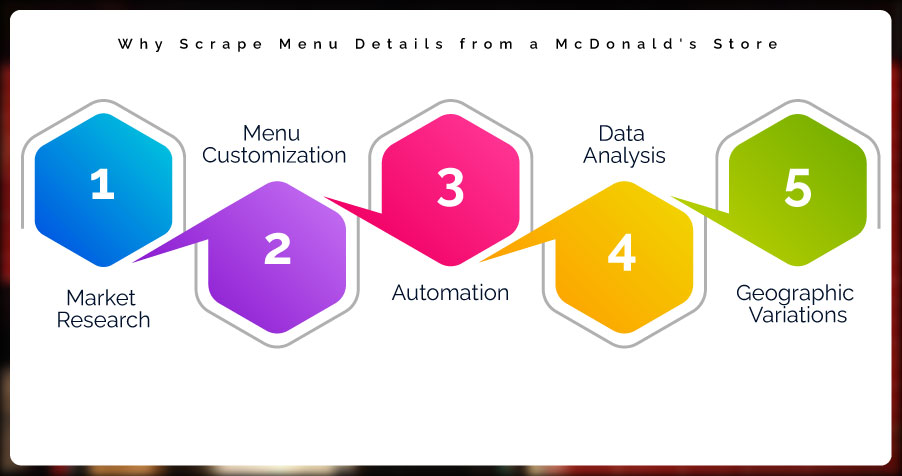 Why Scrape Menu Details from a McDonald's Store

1

Market Research

Menu Customization

2

3

Automation

Data Analysis

4

5

Geographic Variations